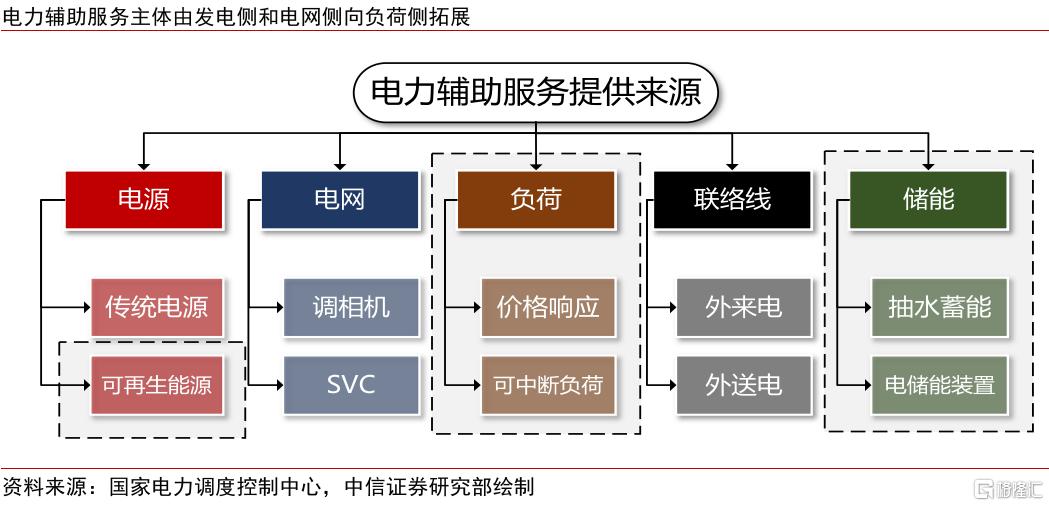 电力辅助服务主体由发电侧和电网侧向负荷侧拓展

电力辅助服务提供来源

电源

传统电源

可再生能源

电网

调相机

SVC

负荷

价格响应

可中断负荷

联络线

外来电

外送电

储能

抽水蓄能

电储能装置

资料来源：国家电力调度控制中心，中信证券研究部绘制

格隆汇